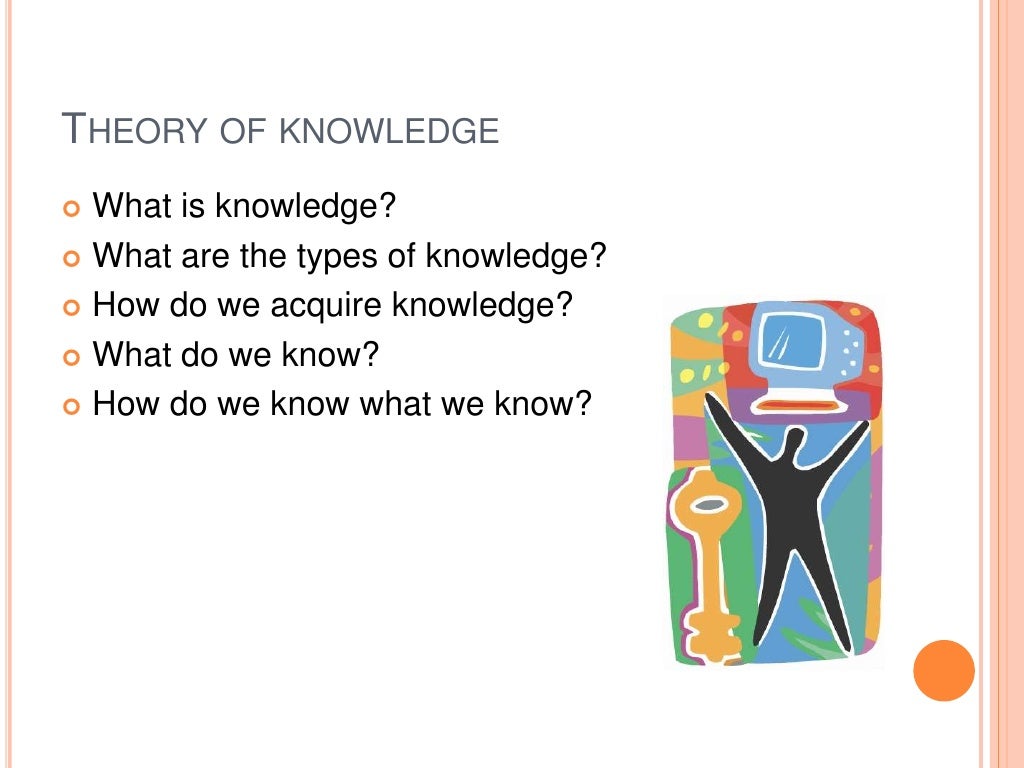 THEORY OF KNOWLEDGE

What is knowledge?
What are the types of knowledge?
How do we acquire knowledge?
What do we know?
How do we know what we know?